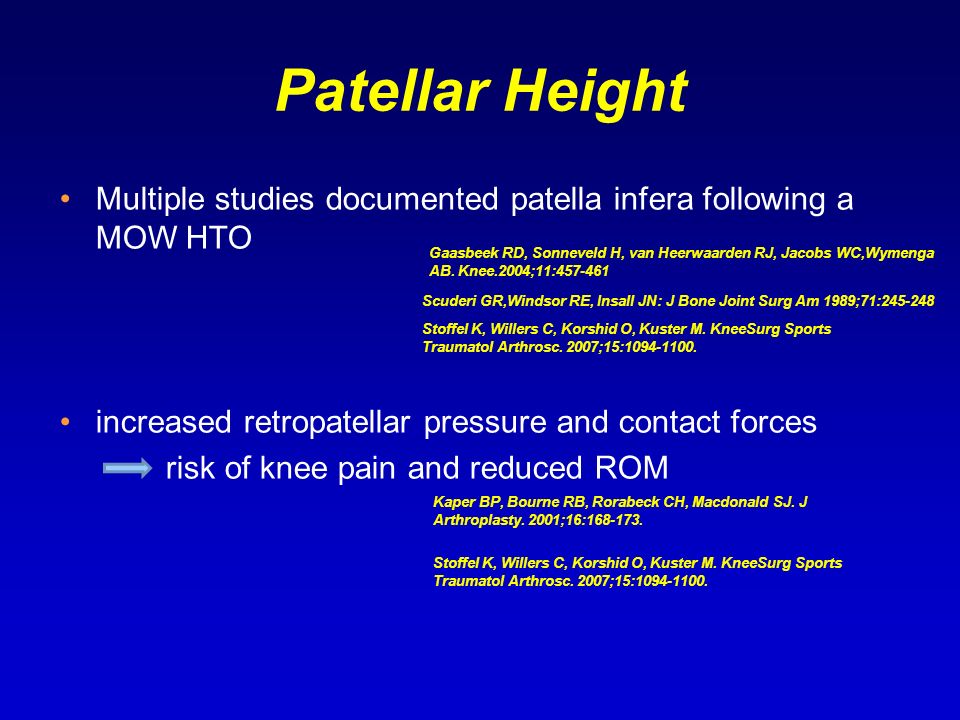 Patellar Height

• Multiple studies documented patella infera following a MOW HTO

Gaasbeek RD, Sonneveld H, van Heerwaarden RJ, Jacobs WC,Wymenga AB. Knee.2004;11:457-461

Scuderi GR,Windsor RE, Insall JN: J Bone Joint Surg Am 1989;71:245-248

Stoffel K, Willers C, Korshid O, Kuster M. KneeSurg Sports Traumatol Arthrosc. 2007;15:1094-1100.

• increased retropatellar pressure and contact forces

risk of knee pain and reduced ROM

Kaper BP, Bourne RB, Rorabeck CH, Macdonald SJ. J Arthroplasty. 2001;16:168-173.

Stoffel K, Willers C, Korshid O, Kuster M. KneeSurg Sports Traumatol Arthrosc. 2007;15:1094-1100.